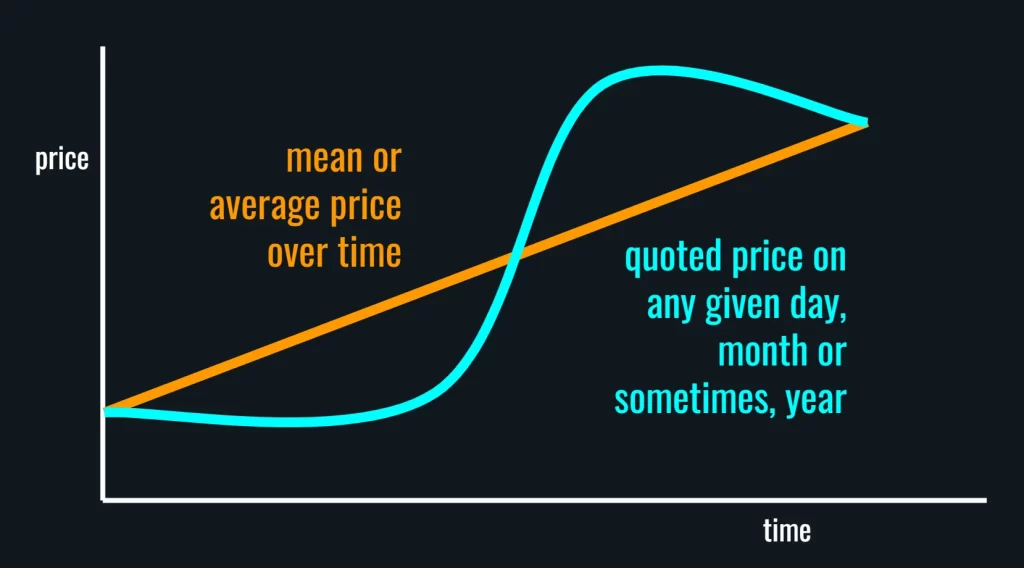 price

mean or average price over time

quoted price on any given day, month or sometimes, year

time